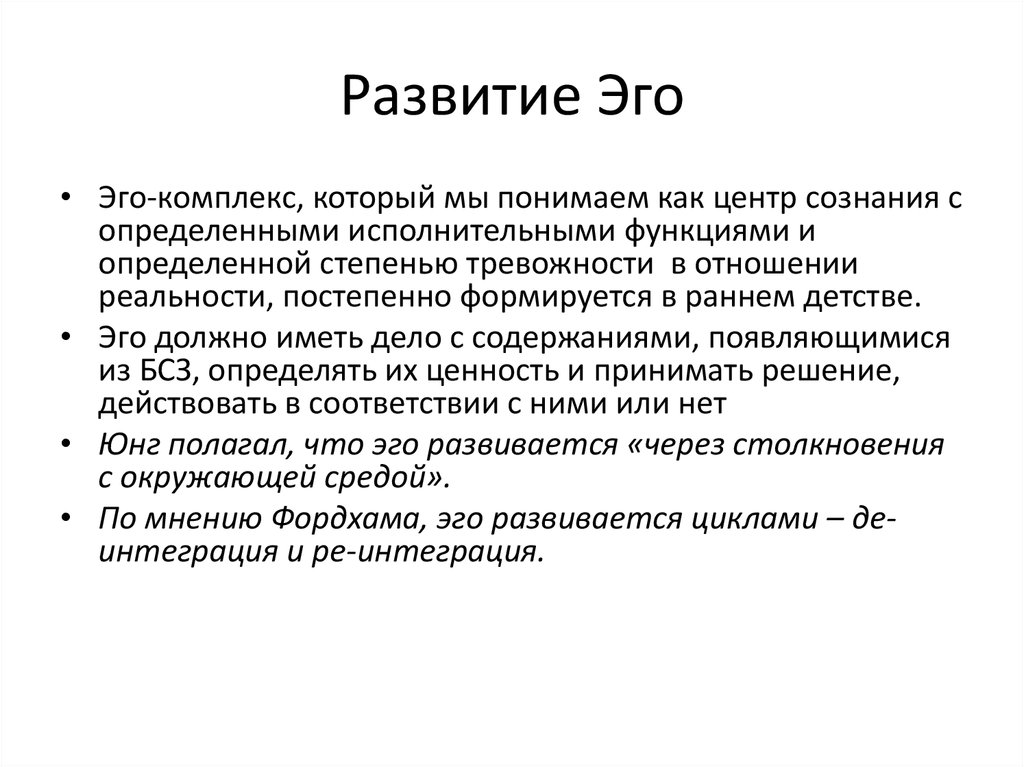 Развитие Эго

• Эго-комплекс, который мы понимаем как центр сознания с определенными исполнительными функциями и определенной степенью тревожности  в отношении реальности, постепенно формируется в раннем детстве.
• Эго должно иметь дело с содержаниями, появляющимися из БСЗ, определять их ценность и принимать решение, действовать в соответствии с ними или нет
• Юнг полагал, что эго развивается «через столкновения с окружающей средой».
• По мнению Фордхама, эго развивается циклами – де-интеграция и ре-интеграция.